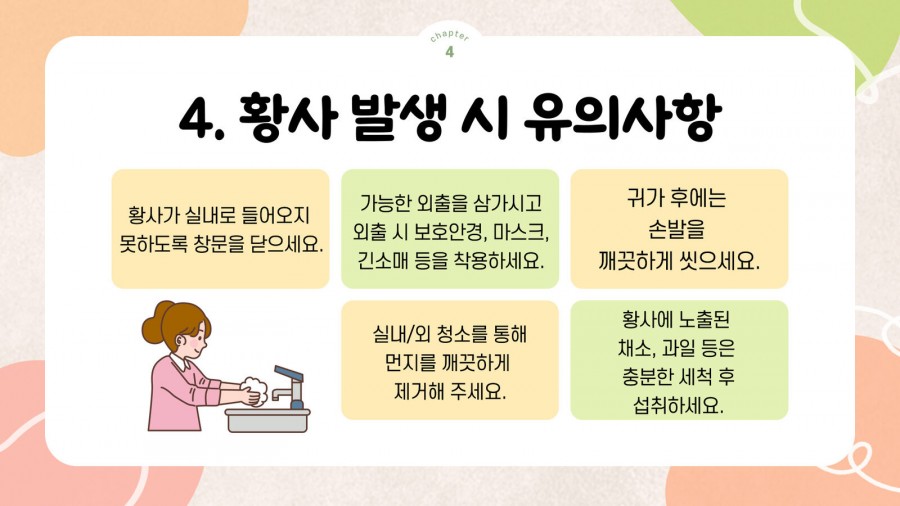 chapter
4

4. 황사 발생 시 유의사항

황사가 실내로 들어오지 못하도록 창문을 닫으세요.

가능한 외출을 삼가시고 외출 시 보호안경, 마스크, 긴소매 등을 착용하세요.

귀가 후에는 손발을 깨끗하게 씻으세요.

실내/외 청소를 통해 먼지를 깨끗하게 제거해 주세요.

황사에 노출된 채소, 과일 등은 충분한 세척 후 섭취하세요.